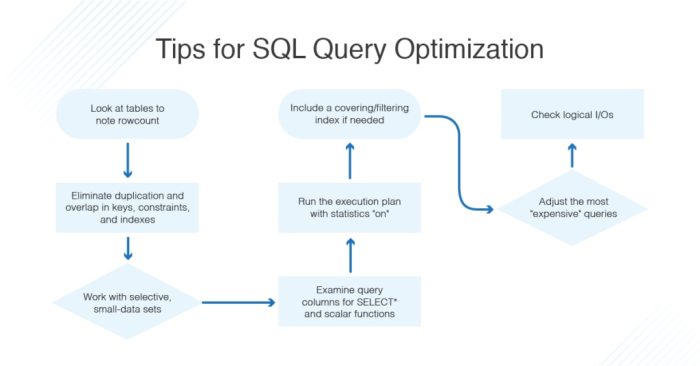 Tips for SQL Query Optimization

Look at tables to note rowcount

Eliminate duplication and overlap in keys, constraints, and indexes

Work with selective, small-data sets

Examine query columns for SELECT* and scalar functions

Run the execution plan with statistics "on"

Include a covering/filtering index if needed

Adjust the most "expensive" queries

Check logical I/Os